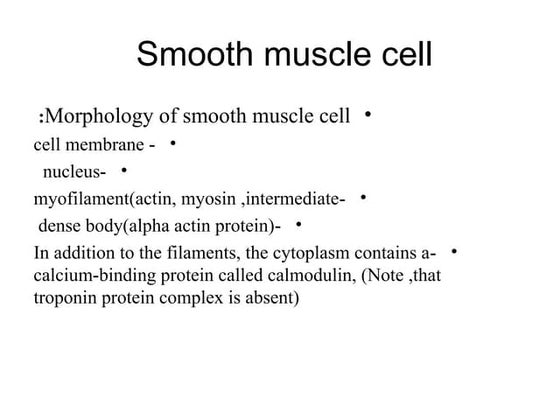 Smooth muscle cell

:Morphology of smooth muscle cell •

cell membrane - •

nucleus- •

myofilament(actin, myosin ,intermediate- •

dense body(alpha actin protein)- •

In addition to the filaments, the cytoplasm contains a- • calcium-binding protein called calmodulin, (Note ,that troponin protein complex is absent)